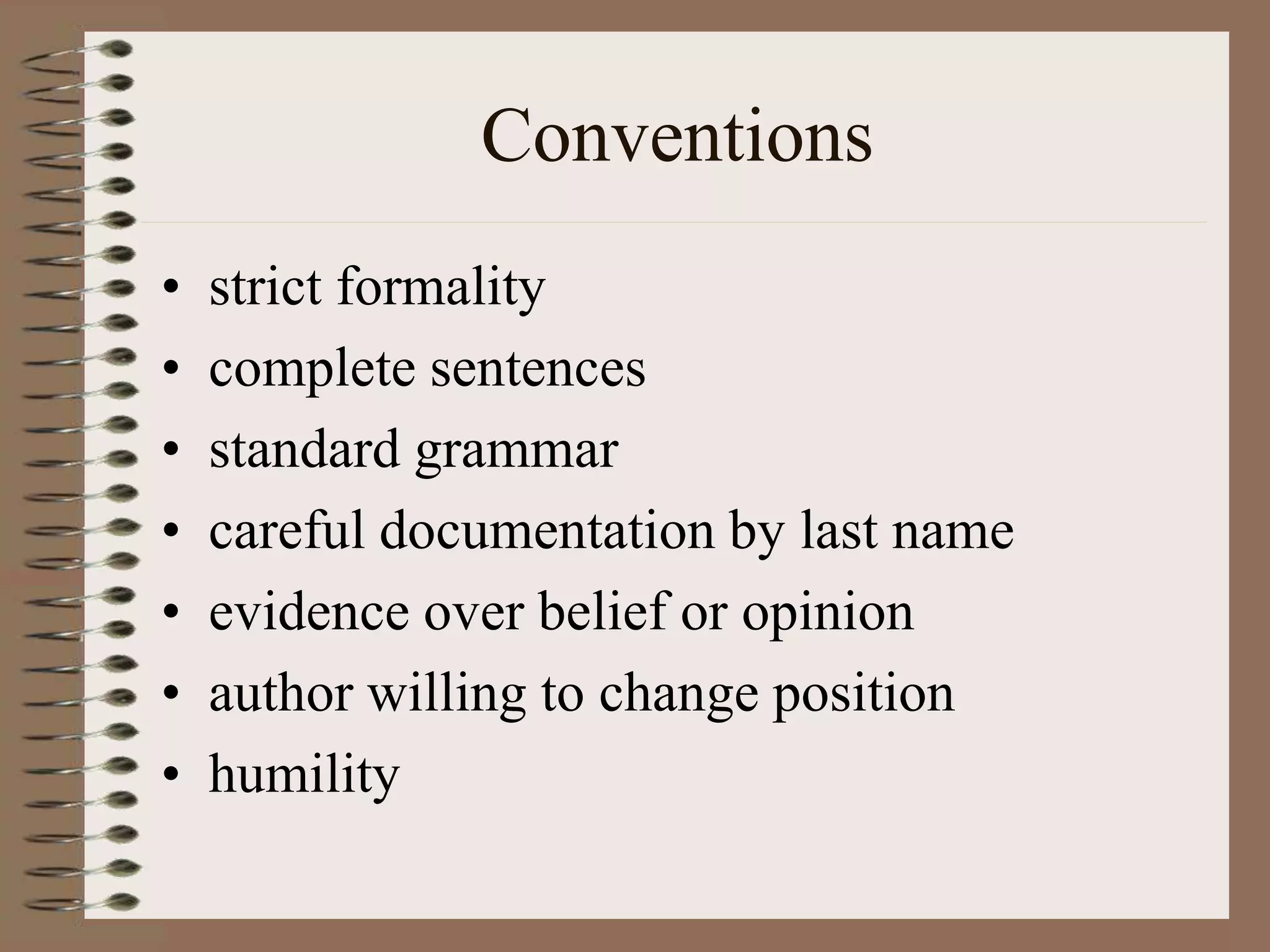 Conventions

• strict formality
• complete sentences
• standard grammar
• careful documentation by last name
• evidence over belief or opinion
• author willing to change position
• humility